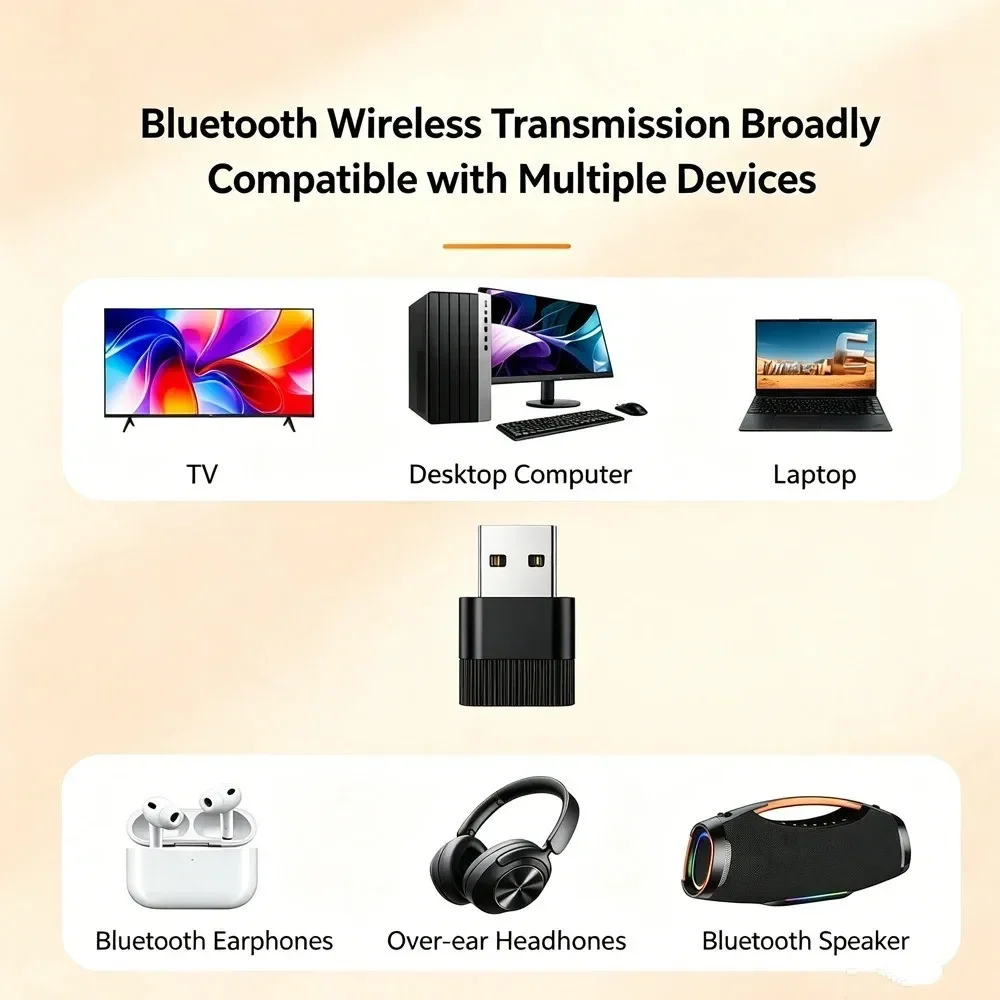 Bluetooth Wireless Transmission Broadly Compatible with Multiple Devices

TV

Desktop Computer

Laptop

Bluetooth Earphones

Over-ear Headhones

Bluetooth Speaker